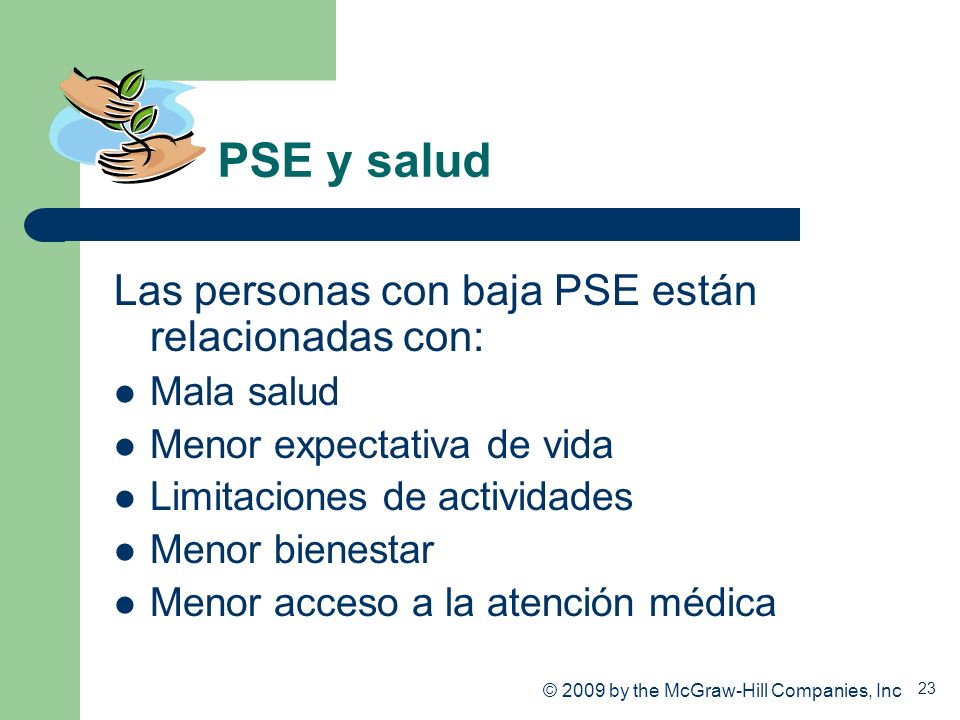 PSE y salud

Las personas con baja PSE están relacionadas con:

- Mala salud
- Menor expectativa de vida
- Limitaciones de actividades
- Menor bienestar
- Menor acceso a la atención médica

© 2009 by the McGraw-Hill Companies, Inc 23